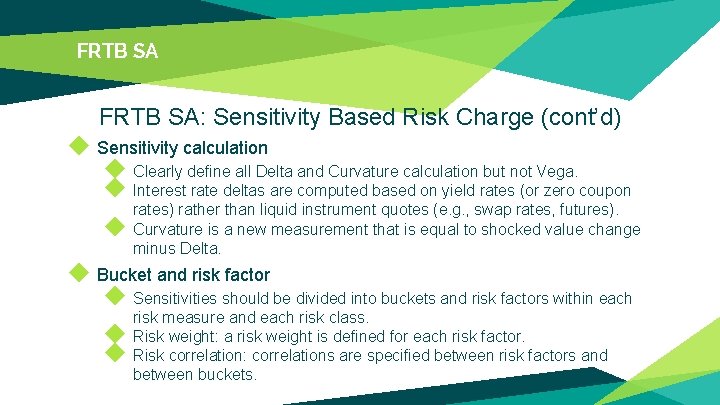 FRTB SA

FRTB SA: Sensitivity Based Risk Charge (cont'd)

Sensitivity calculation

Clearly define all Delta and Curvature calculation but not Vega.

Interest rate deltas are computed based on yield rates (or zero coupon rates) rather than liquid instrument quotes (e.g., swap rates, futures).

Curvature is a new measurement that is equal to shocked value change minus Delta.

Bucket and risk factor

Sensitivities should be divided into buckets and risk factors within each risk measure and each risk class.

Risk weight: a risk weight is defined for each risk factor.

Risk correlation: correlations are specified between risk factors and between buckets.